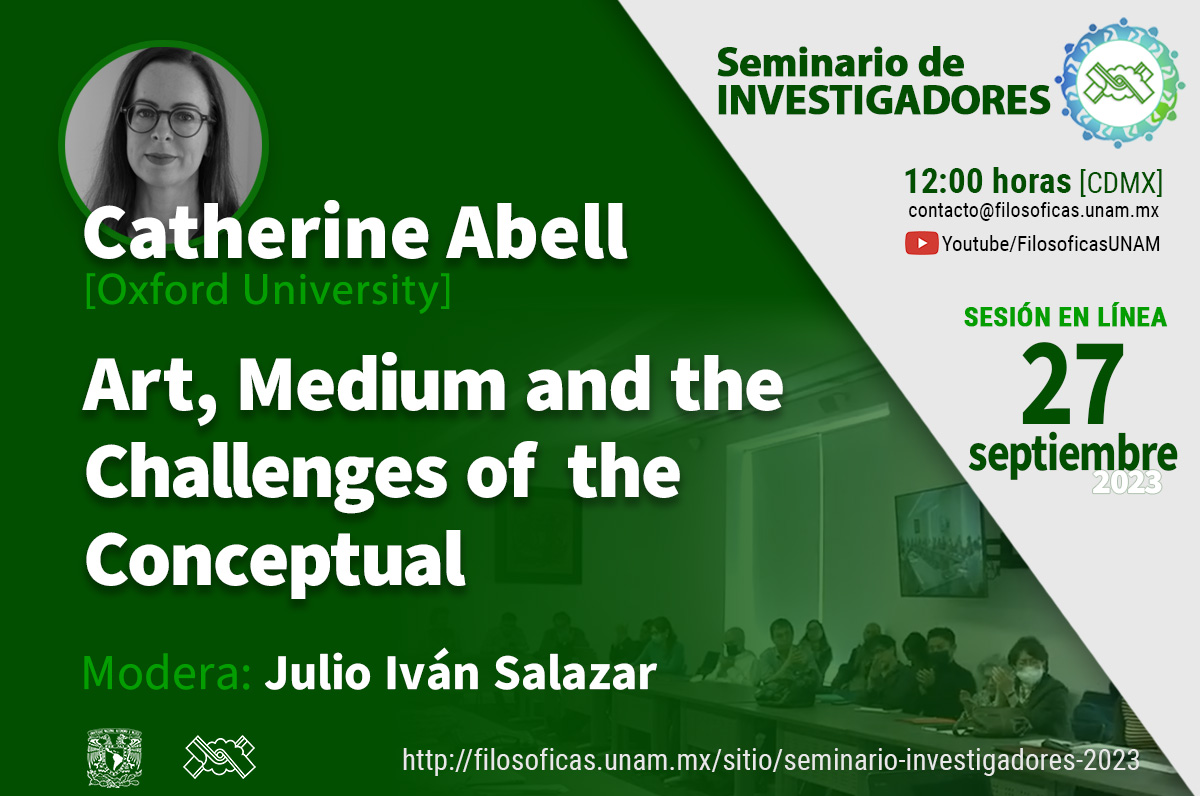 Seminario de INVESTIGADORES

12:00 horas [CDMX]
contacto@filosoficas.unam.mx
Youtube/FilosoficasUNAM

SESIÓN EN LÍNEA
27
septiembre
2023

Catherine Abell
[Oxford University]

Art, Medium and the Challenges of the Conceptual

Modera: Julio Iván Salazar

http://filosoficas.unam.mx/sitio/seminario-investigadores-2023